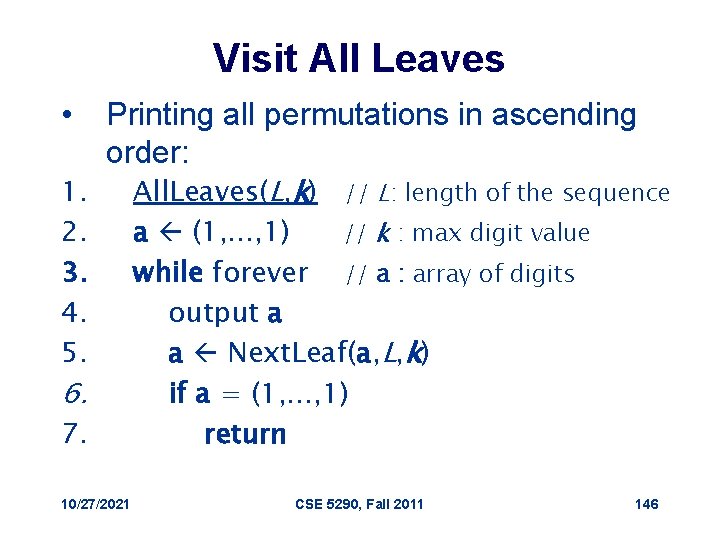 Visit All Leaves

• Printing all permutations in ascending order:

1. AllLeaves(L,k) // L: length of the sequence
2. a ← (1,...,1) // k : max digit value
3. while forever // a : array of digits
4. output a
5. a ← NextLeaf(a,L,k)
6. if a = (1,...,1)
7. return

10/27/2021 CSE 5290, Fall 2011 146